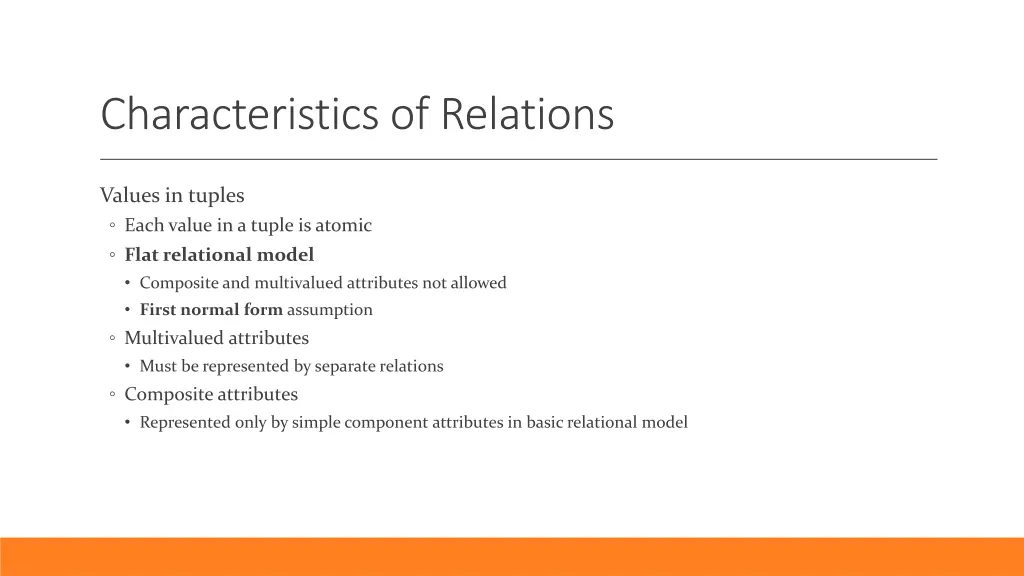 Characteristics of Relations

Values in tuples
◦ Each value in a tuple is atomic
◦ Flat relational model
• Composite and multivalued attributes not allowed
• First normal form assumption
◦ Multivalued attributes
• Must be represented by separate relations
◦ Composite attributes
• Represented only by simple component attributes in basic relational model